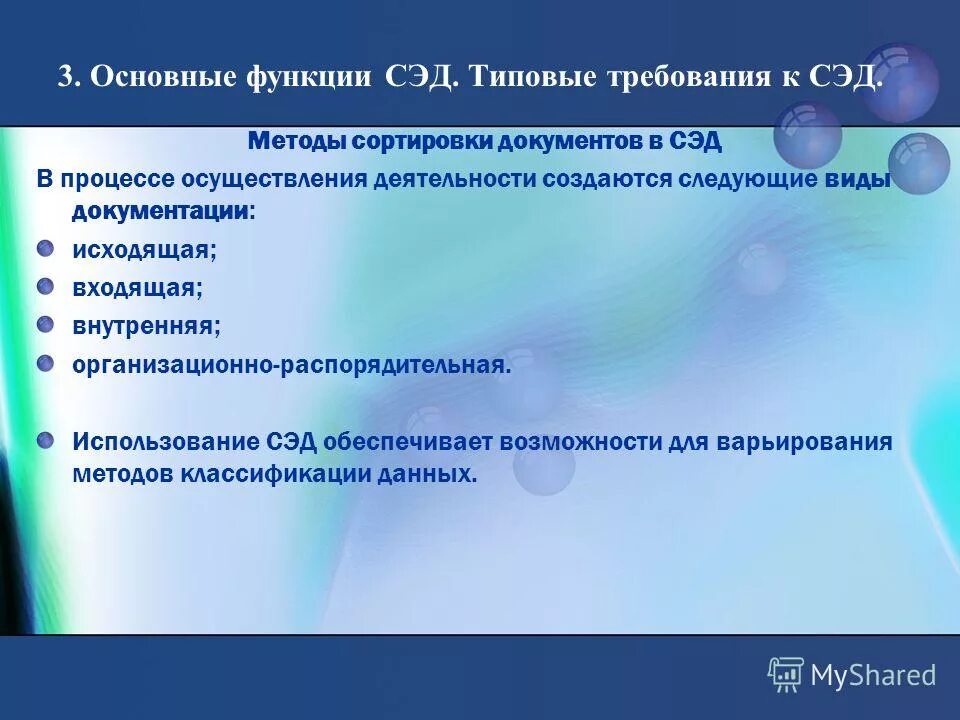 3. Основные функции СЭД. Типовые требования к СЭД.

Методы сортировки документов в СЭД

В процессе осуществления деятельности создаются следующие виды документации:

исходящая;

входящая;

внутренняя;

организационно-распорядительная.

Использование СЭД обеспечивает возможности для варьирования методов классификации данных.

MyShared